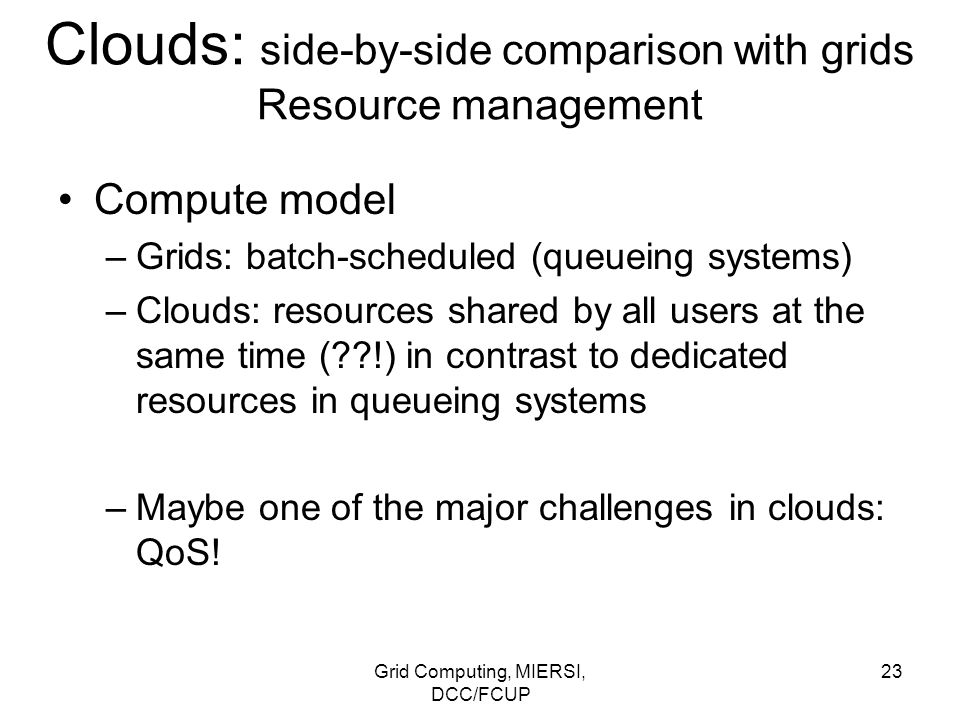 Clouds: side-by-side comparison with grids
Resource management

• Compute model
– Grids: batch-scheduled (queueing systems)
– Clouds: resources shared by all users at the same time (??!) in contrast to dedicated resources in queueing systems

– Maybe one of the major challenges in clouds: QoS!

Grid Computing, MIERSI, DCC/FCUP

23